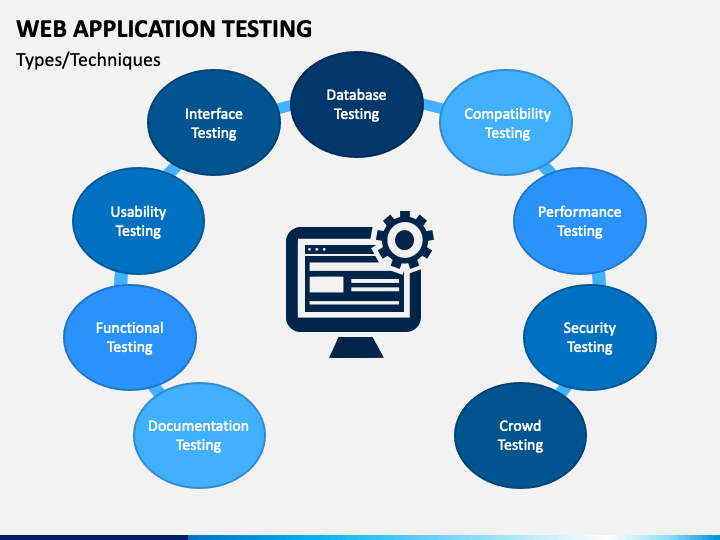 WEB APPLICATION TESTING

Types/Techniques

Documentation Testing

Functional Testing

Usability Testing

Interface Testing

Database Testing

Compatibility Testing

Performance Testing

Security Testing

Crowd Testing